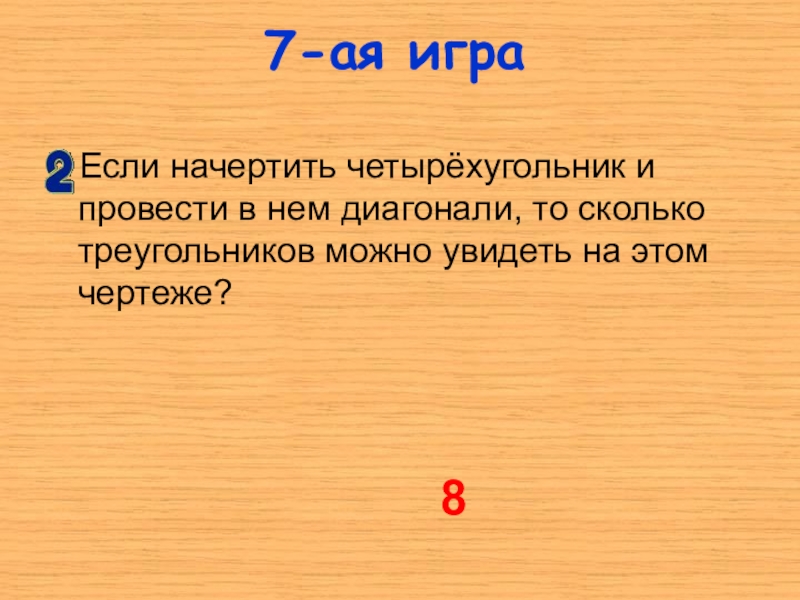 7-ая игра

2 Если начертить четырёхугольник и провести в нем диагонали, то сколько треугольников можно увидеть на этом чертеже?

8